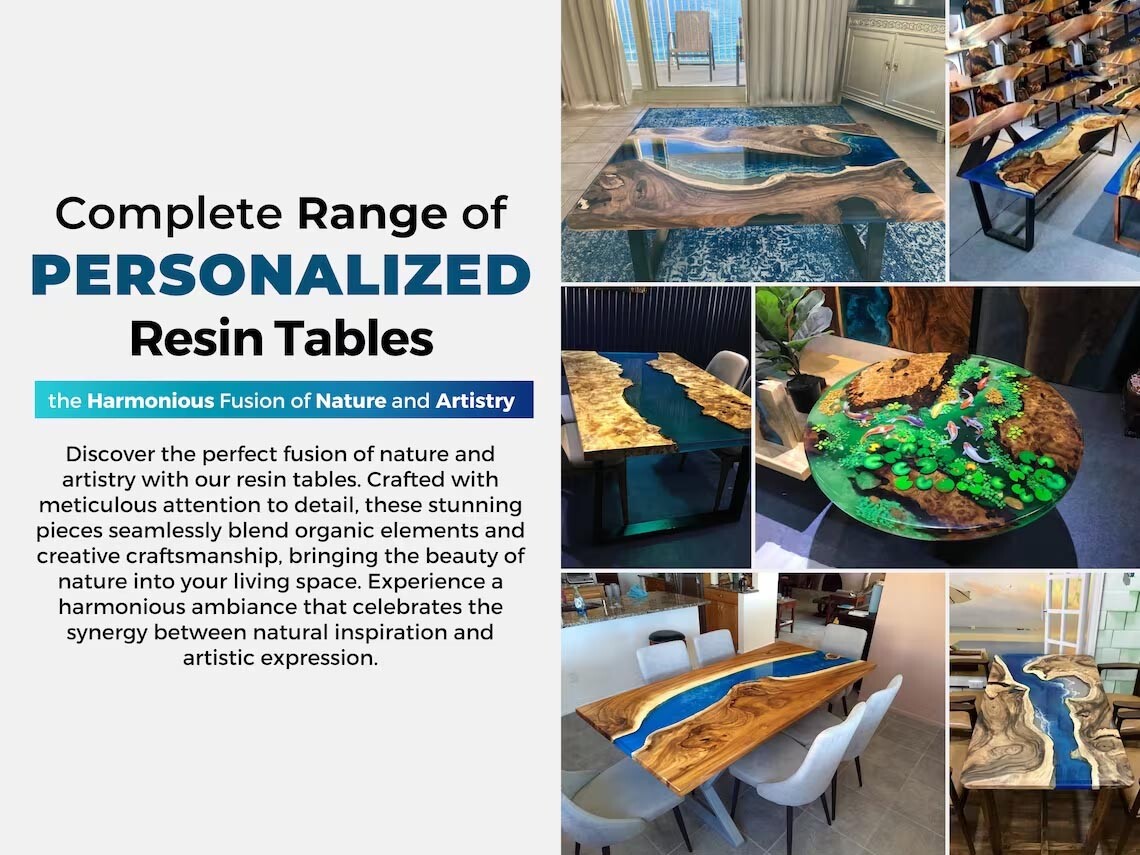 Complete Range of
PERSONALIZED
Resin Tables

the Harmonious Fusion of Nature and Artistry

Discover the perfect fusion of nature and artistry with our resin tables. Crafted with meticulous attention to detail, these stunning pieces seamlessly blend organic elements and creative craftsmanship, bringing the beauty of nature into your living space. Experience a harmonious ambiance that celebrates the synergy between natural inspiration and artistic expression.